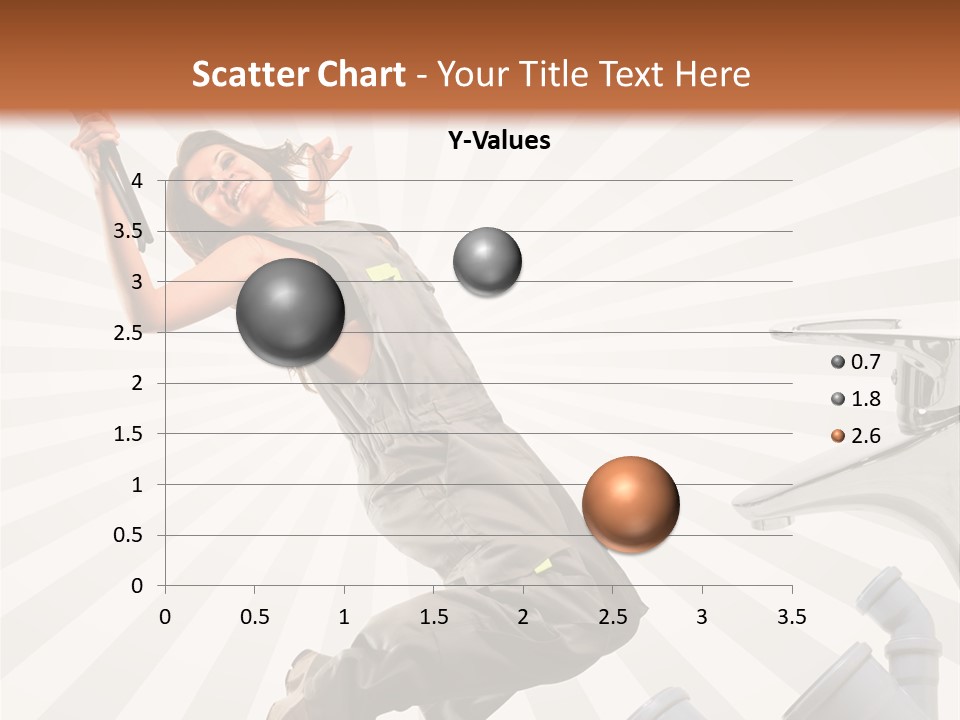 Scatter Chart - Your Title Text Here

Y-Values

4
3.5
3
2.5
2
1.5
1
0.5
0

0 0.5 1 1.5 2 2.5 3 3.5

0.7
1.8
2.6